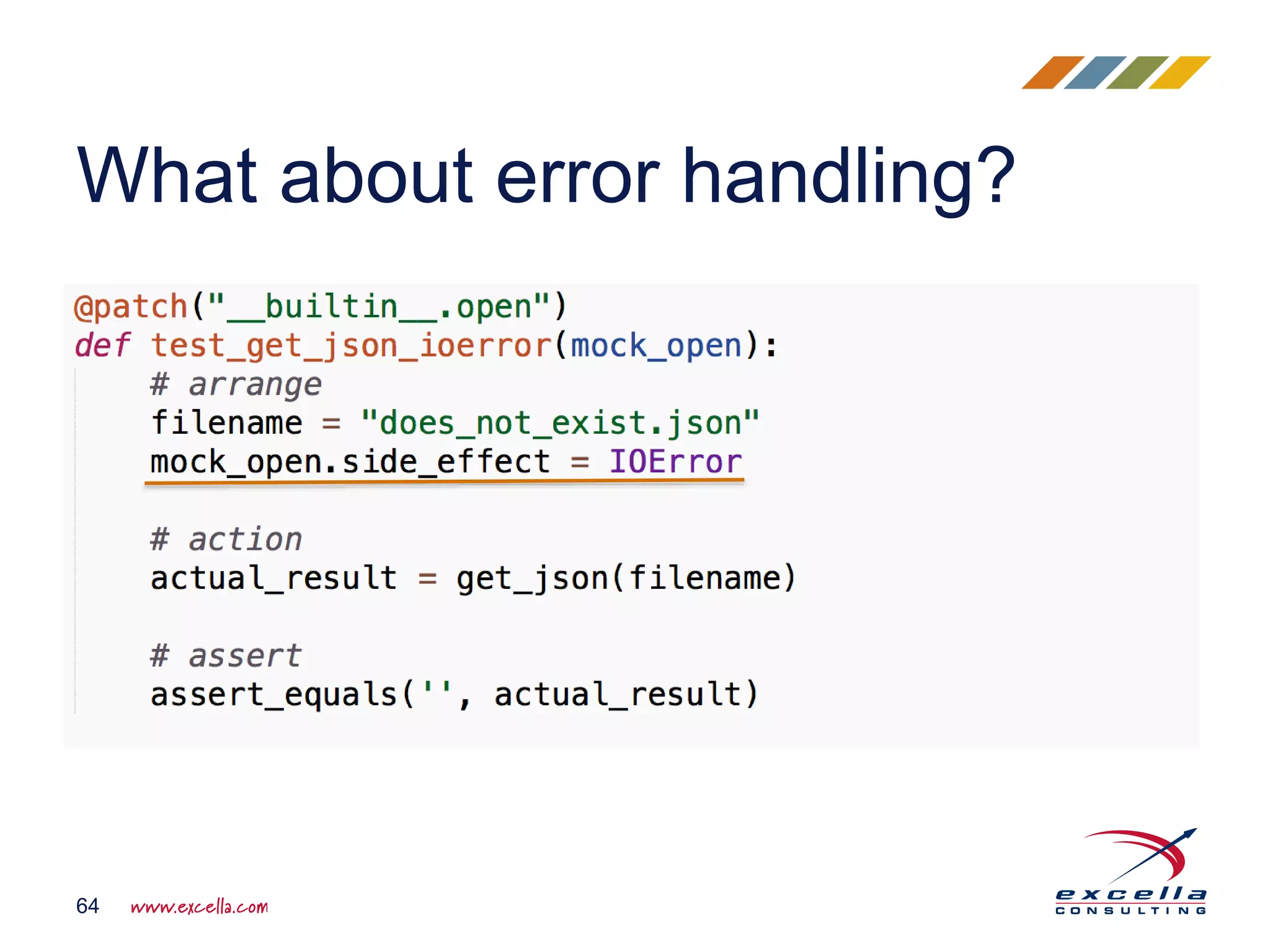 What about error handling?

@patch("__builtin__.open")
def test_get_json_ioerror(mock_open):
    # arrange
    filename = "does_not_exist.json"
    mock_open.side_effect = IOError

    # action
    actual_result = get_json(filename)

    # assert
    assert_equals('', actual_result)

64 www.excella.com

excella CONSULTING